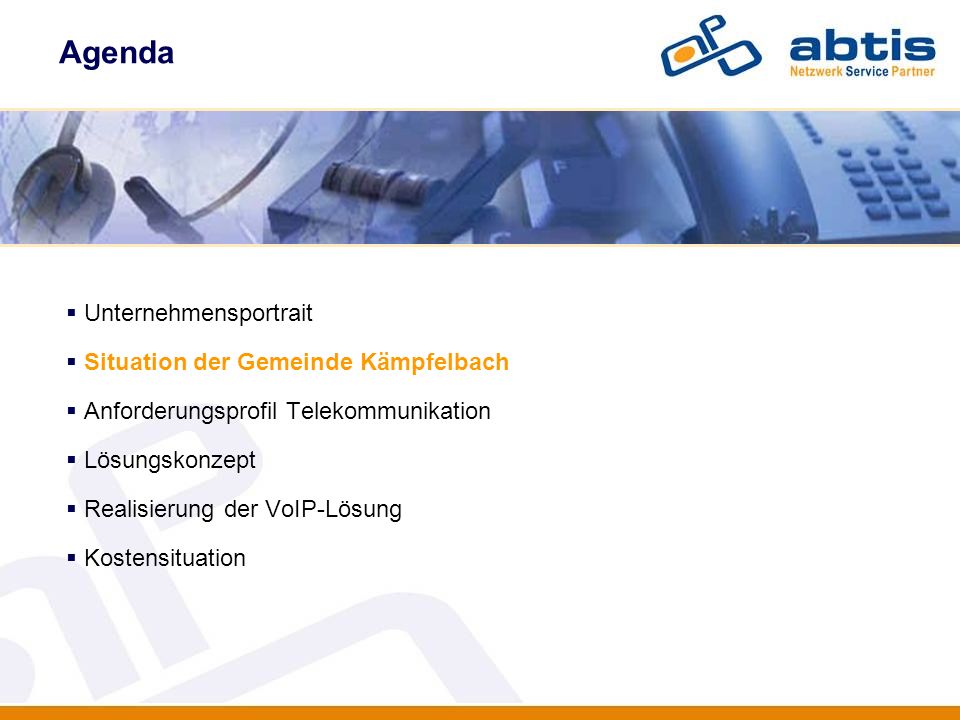 Agenda

abtis
Netzwerk Service Partner

▪ Unternehmensportrait
▪ Situation der Gemeinde Kämpfelbach
▪ Anforderungsprofil Telekommunikation
▪ Lösungskonzept
▪ Realisierung der VoIP-Lösung
▪ Kostensituation